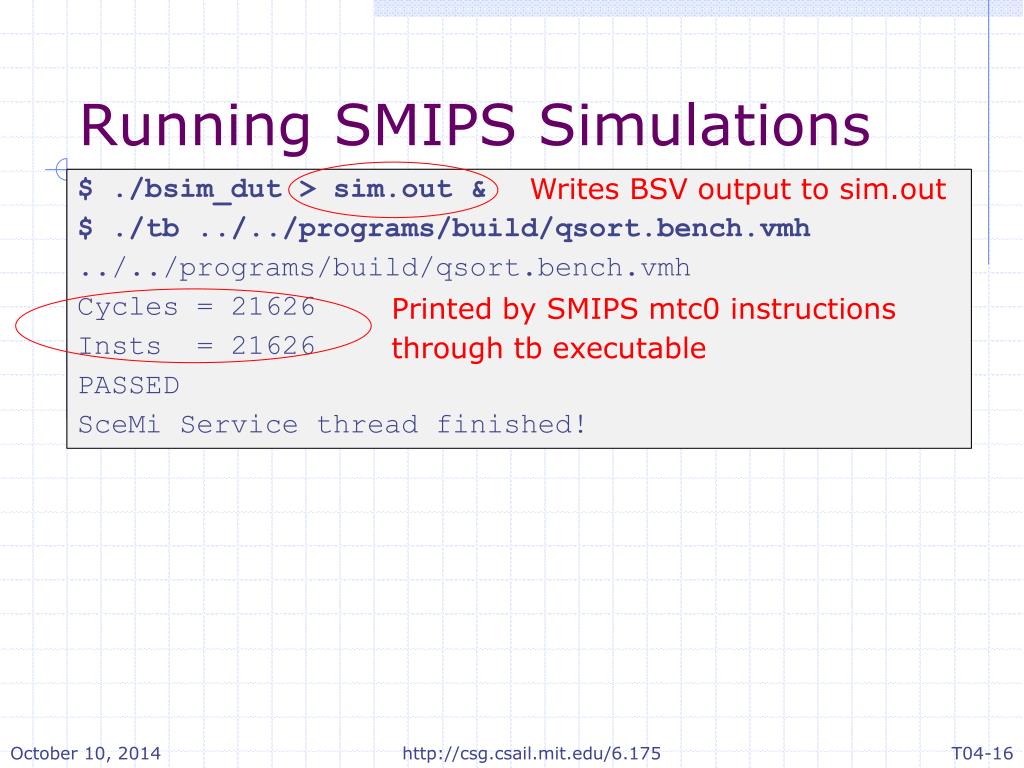 Running SMIPS Simulations

$ ./bsim_dut > sim.out & Writes BSV output to sim.out
$ ./tb ../../programs/build/qsort.bench.vmh
../../programs/build/qsort.bench.vmh
Cycles = 21626
Insts = 21626
Printed by SMIPS mtc0 instructions through tb executable
PASSED
SceMi Service thread finished!

October 10, 2014 http://csg.csail.mit.edu/6.175 T04-16